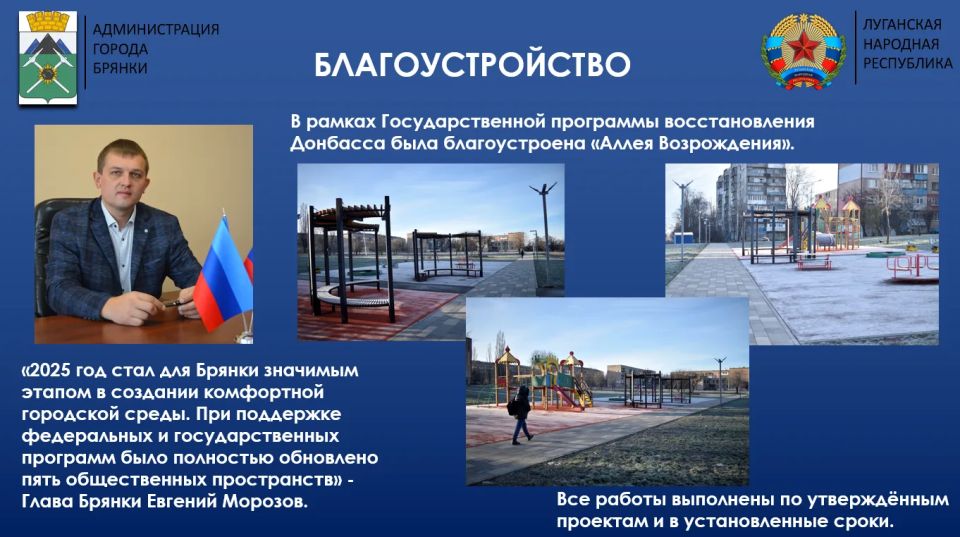 АДМИНИСТРАЦИЯ ГОРОДА БРЯНКИ

БЛАГОУСТРОЙСТВО

ЛУГАНСКАЯ НАРОДНАЯ РЕСПУБЛИКА

В рамках Государственной программы восстановления Донбасса была благоустроена «Аллея Возрождения».

«2025 год стал для Брянки значимым этапом в создании комфортной городской среды. При поддержке федеральных и государственных программ было полностью обновлено пять общественных пространств» - Глава Брянки Евгений Морозов.

Все работы выполнены по утверждённым проектам и в установленные сроки.